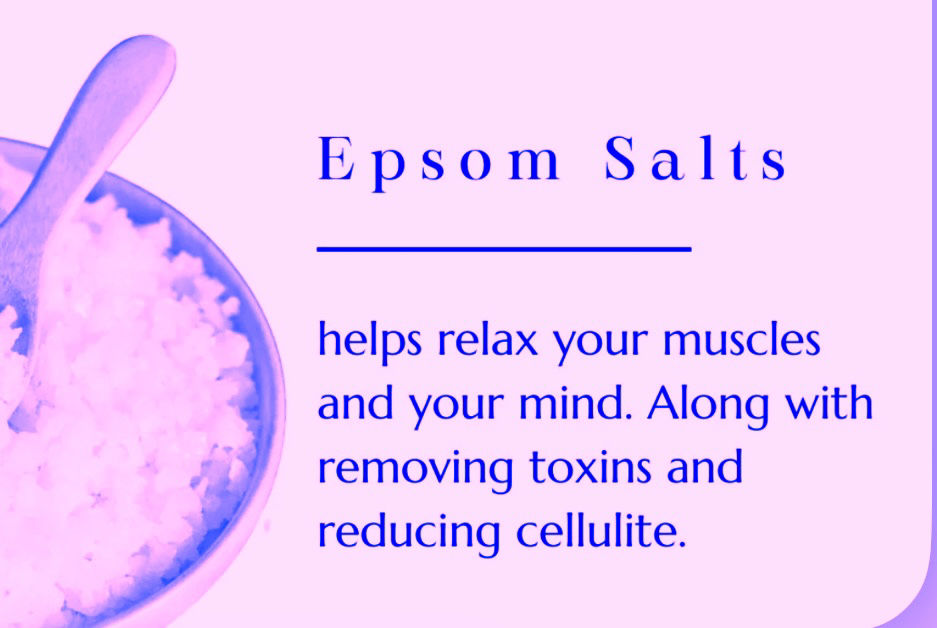 Epsom Salts

helps relax your muscles and your mind. Along with removing toxins and reducing cellulite.